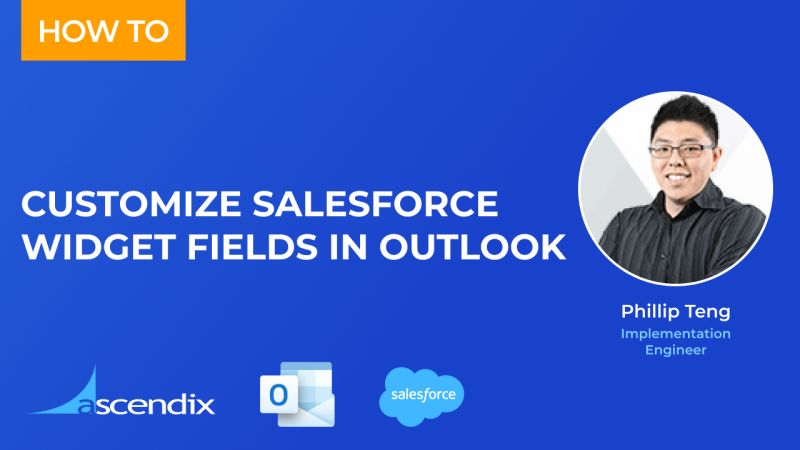 HOW TO

CUSTOMIZE SALESFORCE WIDGET FIELDS IN OUTLOOK

Phillip Teng
Implementation Engineer

ascendix

O

salesforce